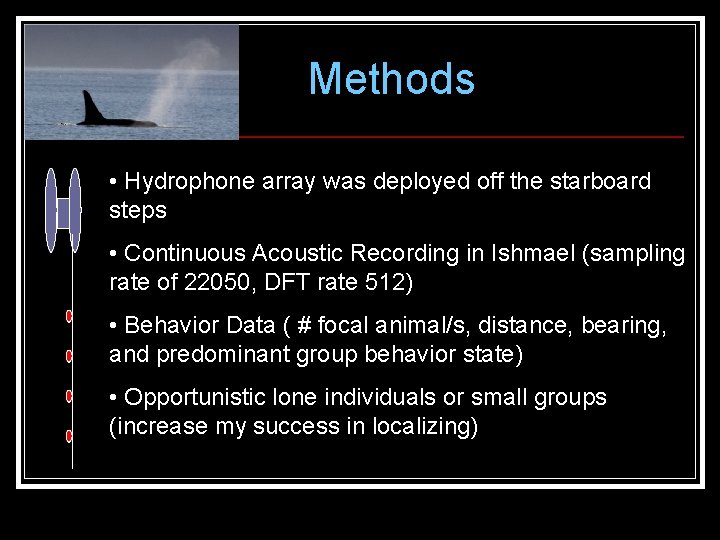 Methods

• Hydrophone array was deployed off the starboard steps

• Continuous Acoustic Recording in Ishmael (sampling rate of 22050, DFT rate 512)

• Behavior Data ( # focal animal/s, distance, bearing, and predominant group behavior state)

• Opportunistic lone individuals or small groups (increase my success in localizing)